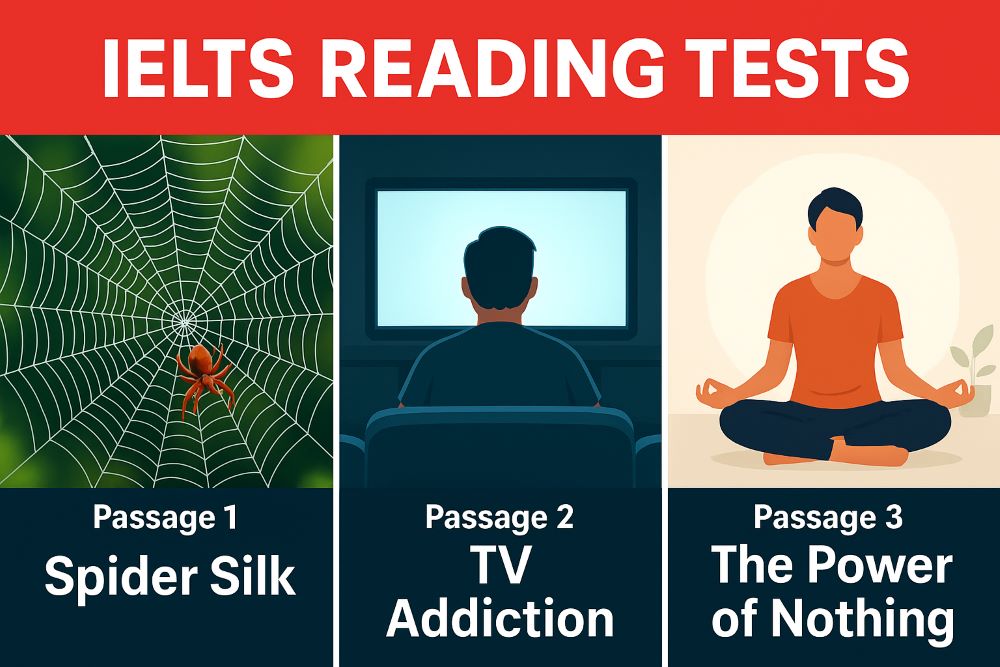 IELTS READING TESTS

Passage 1
Spider Silk

Passage 2
TV Addiction

Passage 3
The Power of Nothing